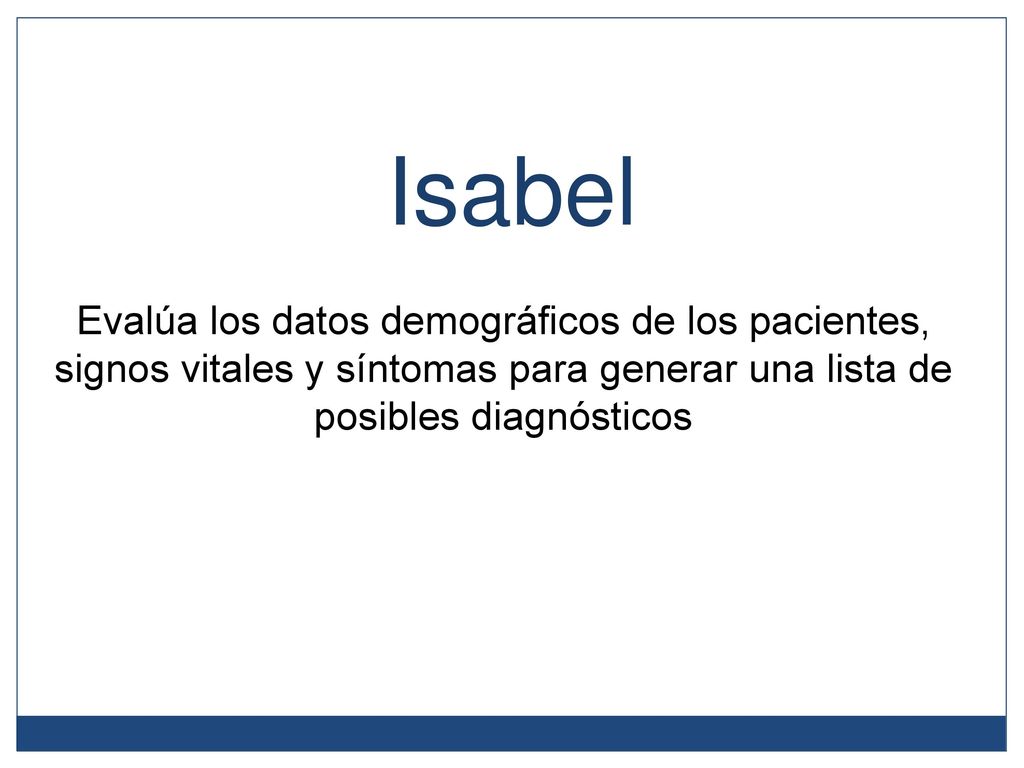 Isabel

Evalúa los datos demográficos de los pacientes, signos vitales y síntomas para generar una lista de posibles diagnósticos